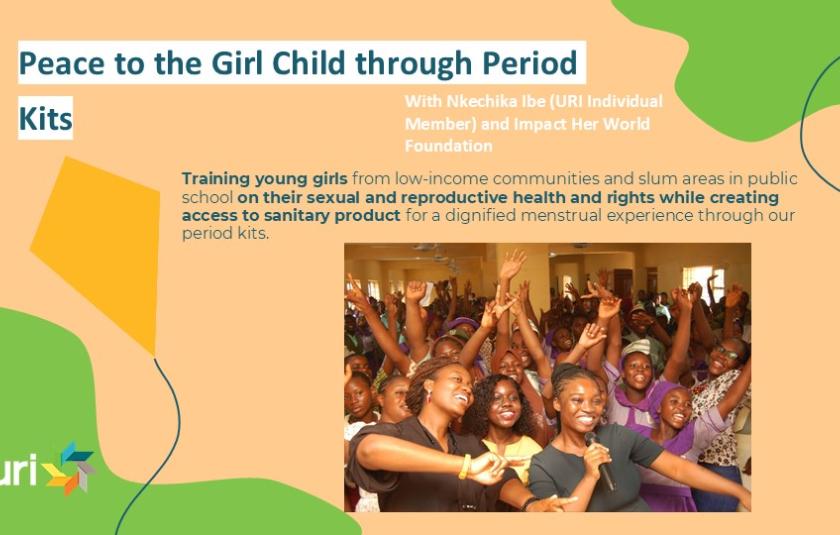 Peace to the Girl Child through Period Kits

With Nkechika Ibe (URI Individual Member) and Impact Her World Foundation

Training young girls from low-income communities and slum areas in public school on their sexual and reproductive health and rights while creating access to sanitary product for a dignified menstrual experience through our period kits.

uri